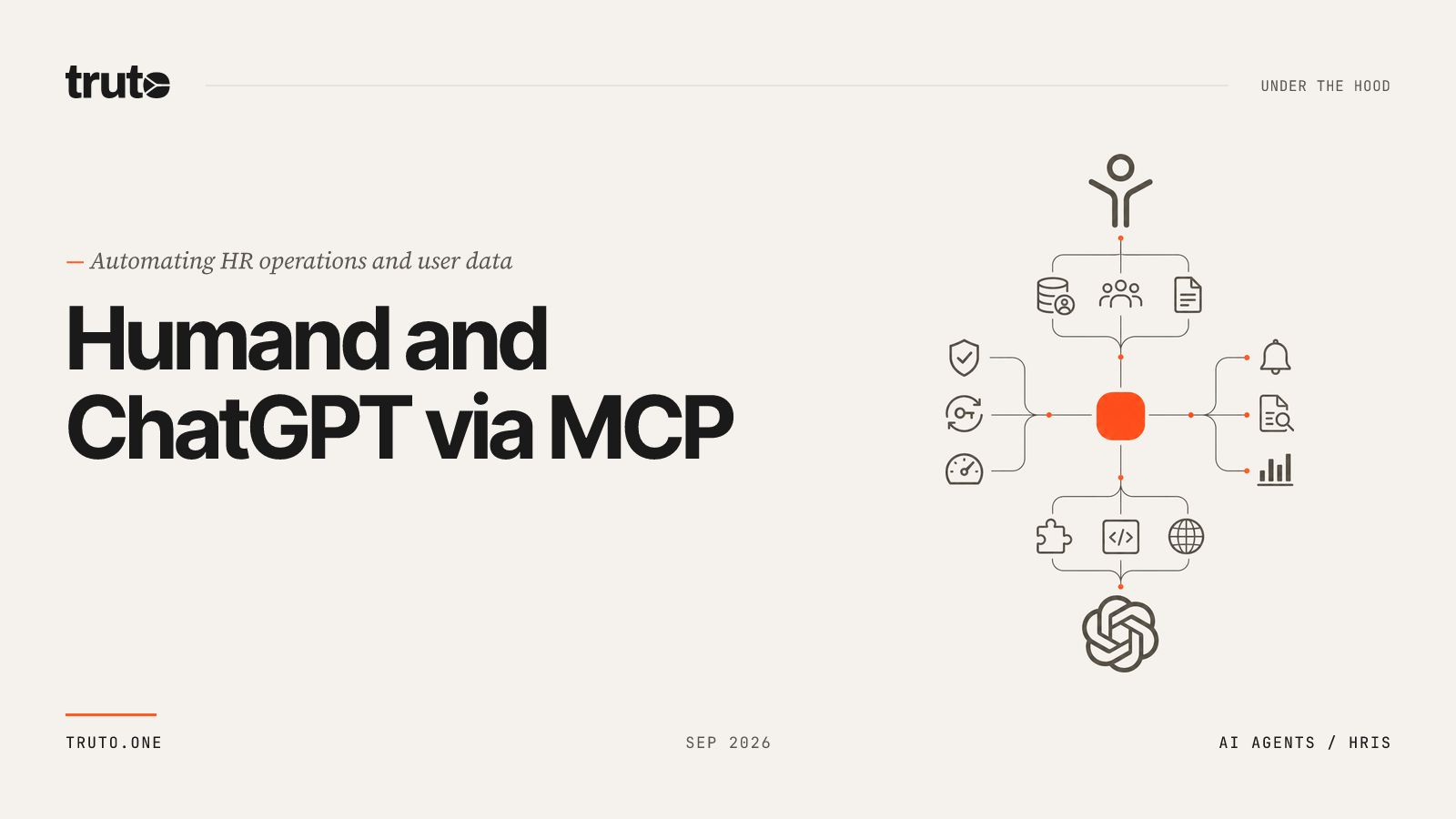 truto

UNDER THE HOOD

— Automating HR operations and user data

Humand and ChatGPT via MCP

TRUTO.ONE

SEP 2026

AI AGENTS / HRIS